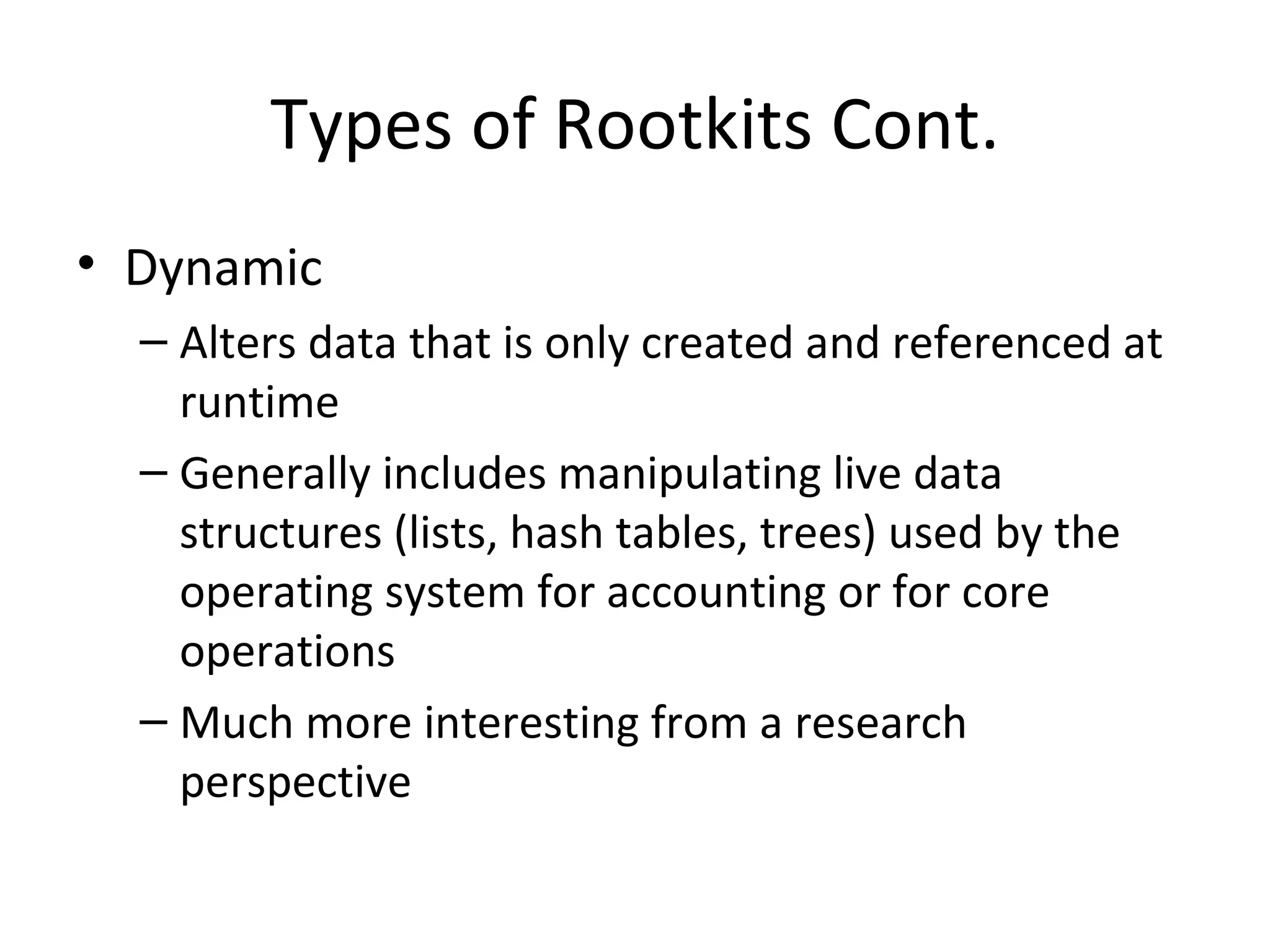 Types of Rootkits Cont.

• Dynamic
  – Alters data that is only created and referenced at runtime
  – Generally includes manipulating live data structures (lists, hash tables, trees) used by the operating system for accounting or for core operations
  – Much more interesting from a research perspective